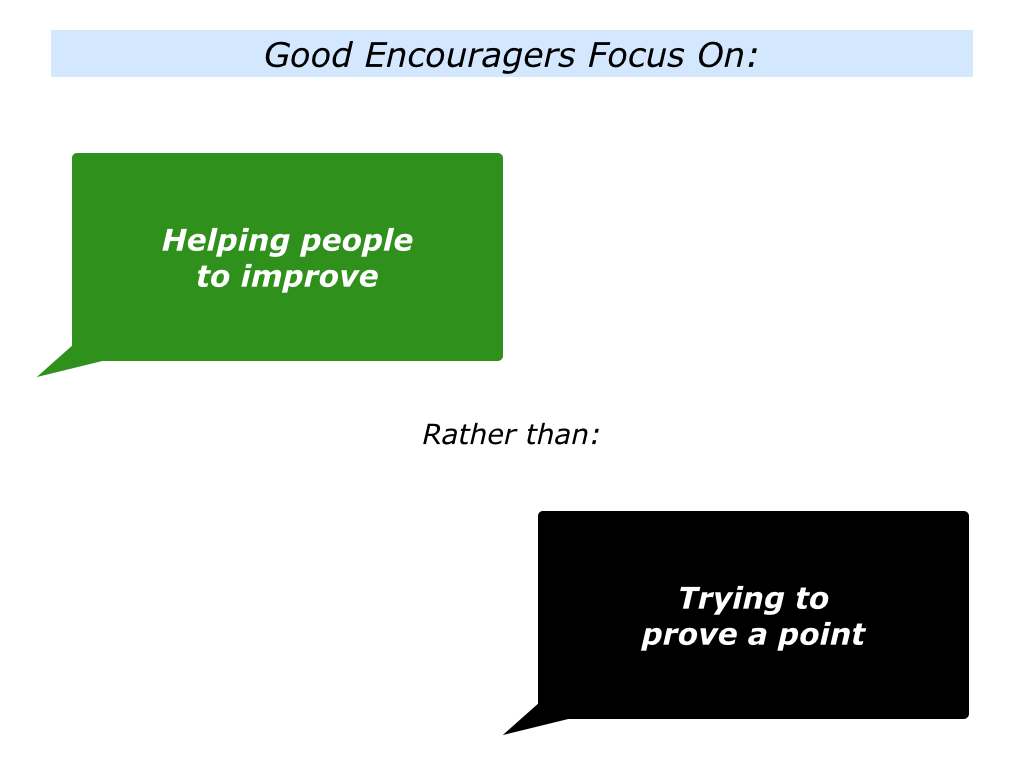 Good Encouragers Focus On:

Helping people to improve

Rather than:

Trying to prove a point